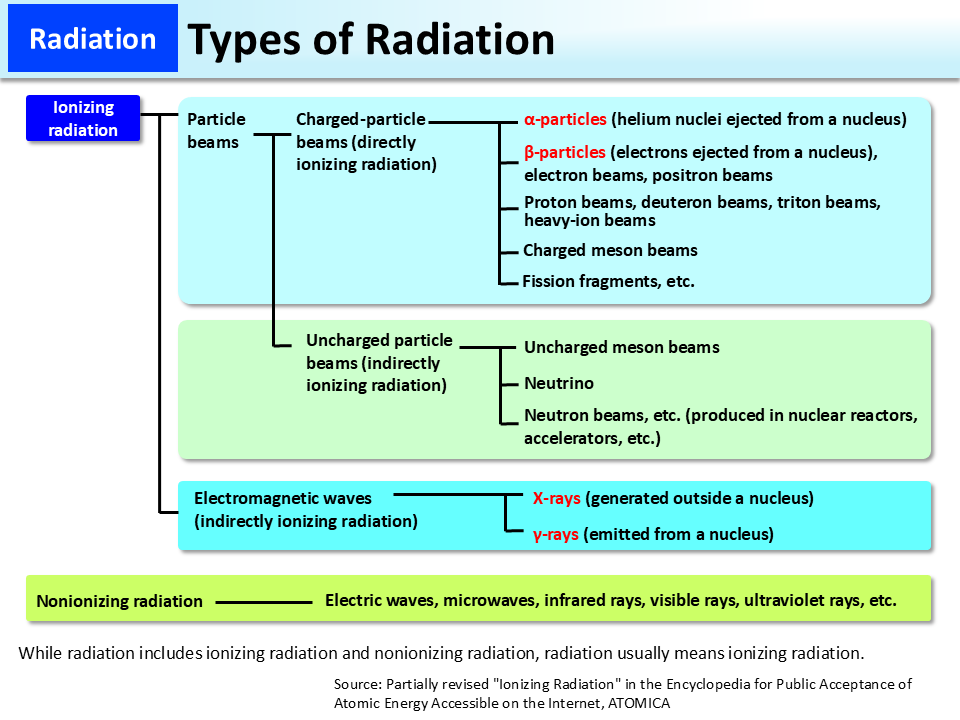 Radiation

Types of Radiation

Ionizing radiation

Particle beams

Charged-particle beams (directly ionizing radiation)

α-particles (helium nuclei ejected from a nucleus)

β-particles (electrons ejected from a nucleus), electron beams, positron beams

Proton beams, deuteron beams, triton beams, heavy-ion beams

Charged meson beams

Fission fragments, etc.

Uncharged particle beams (indirectly ionizing radiation)

Uncharged meson beams

Neutrino

Neutron beams, etc. (produced in nuclear reactors, accelerators, etc.)

Electromagnetic waves (indirectly ionizing radiation)

X-rays (generated outside a nucleus)

γ-rays (emitted from a nucleus)

Nonionizing radiation

Electric waves, microwaves, infrared rays, visible rays, ultraviolet rays, etc.

While radiation includes ionizing radiation and nonionizing radiation, radiation usually means ionizing radiation.

Source: Partially revised "Ionizing Radiation" in the Encyclopedia for Public Acceptance of Atomic Energy Accessible on the Internet, ATOMICA